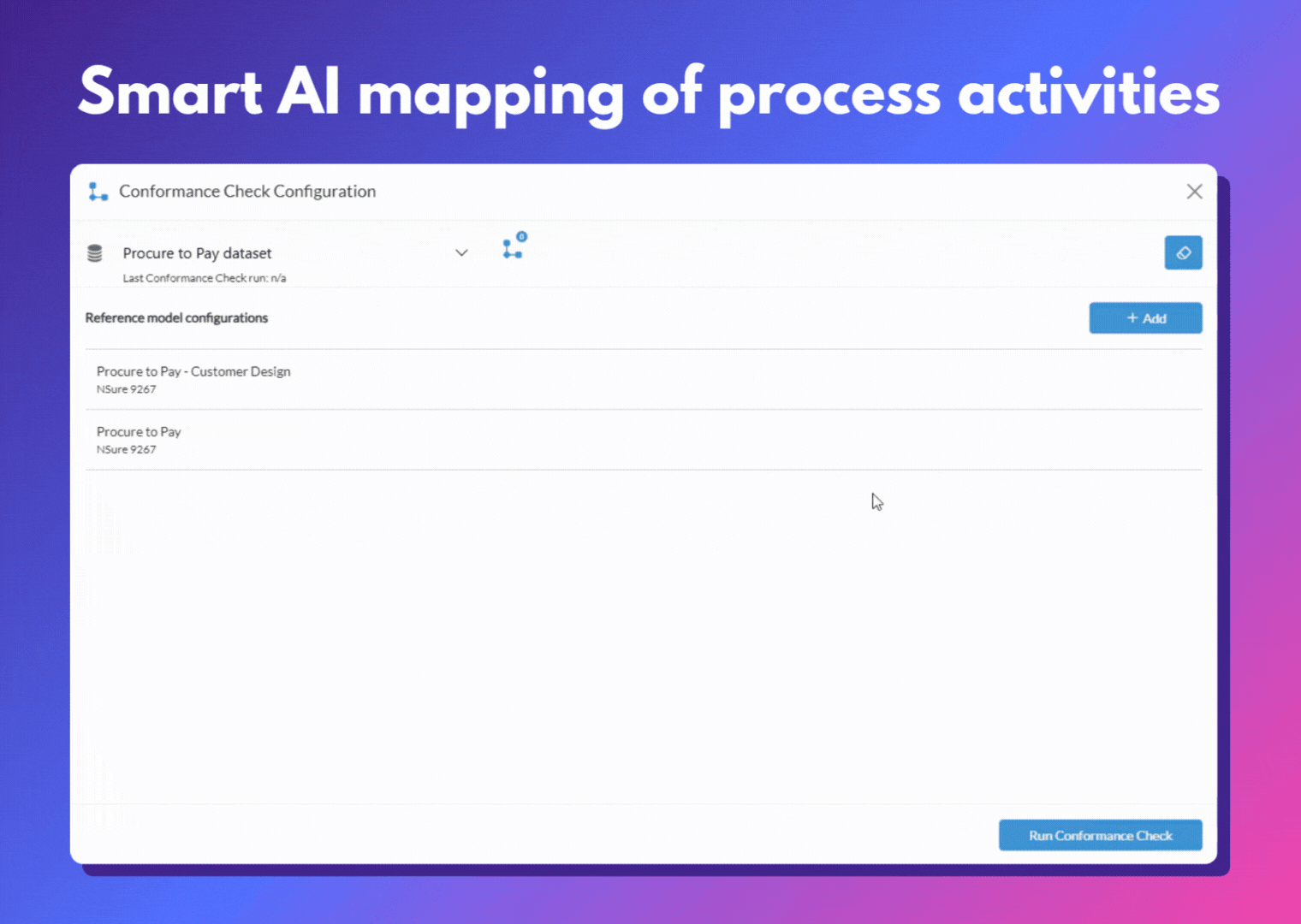 Smart AI mapping of process activities

Conformance Check Configuration

Procure to Pay dataset

Last Conformance Check run: n/a

0

Reference model configurations

+ Add

Procure to Pay - Customer Design
NSure 9267

Procure to Pay
NSure 9267

Run Conformance Check